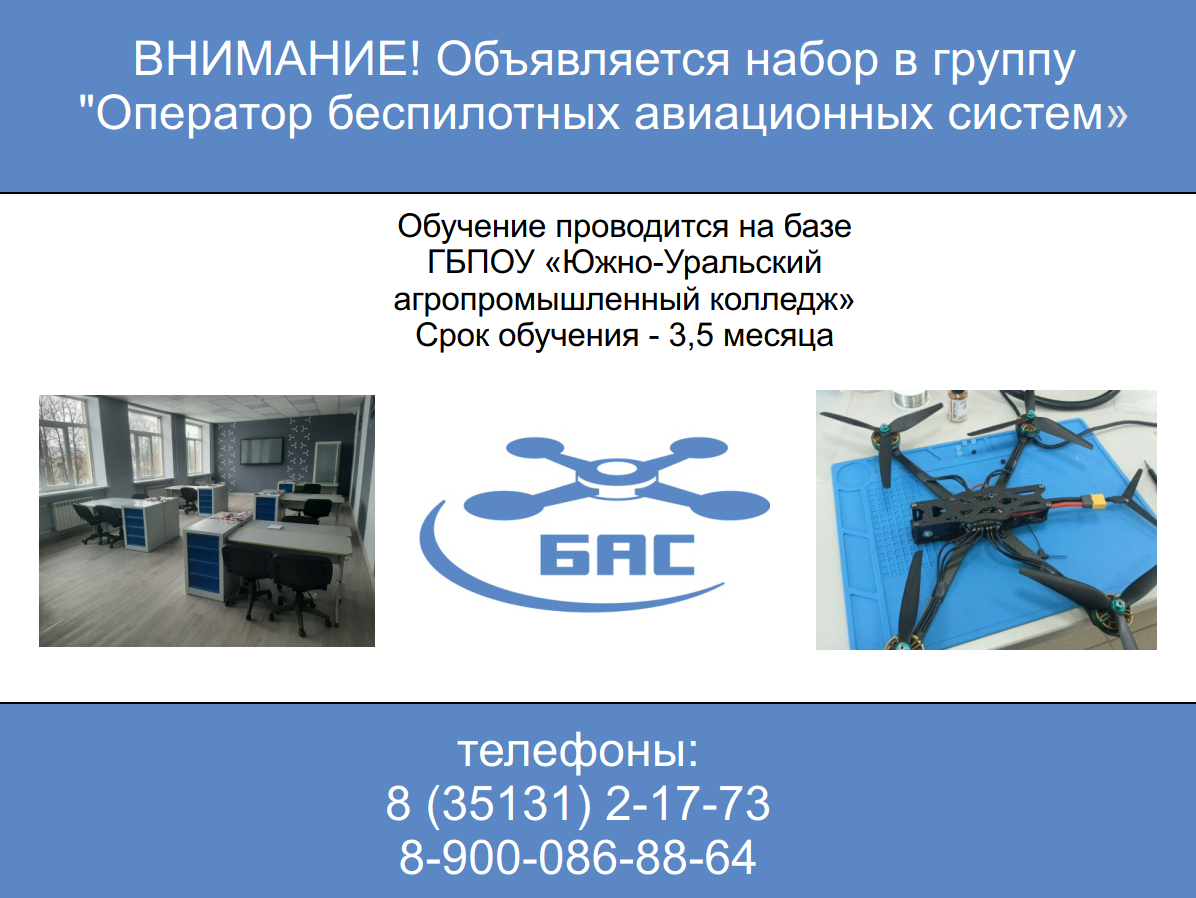 ВНИМАНИЕ! Объявляется набор в группу "Оператор беспилотных авиационных систем»

Обучение проводится на базе ГБПОУ «Южно-Уральский агропромышленный колледж»
Срок обучения - 3,5 месяца

БАС

телефоны:
8 (35131) 2-17-73
8-900-086-88-64